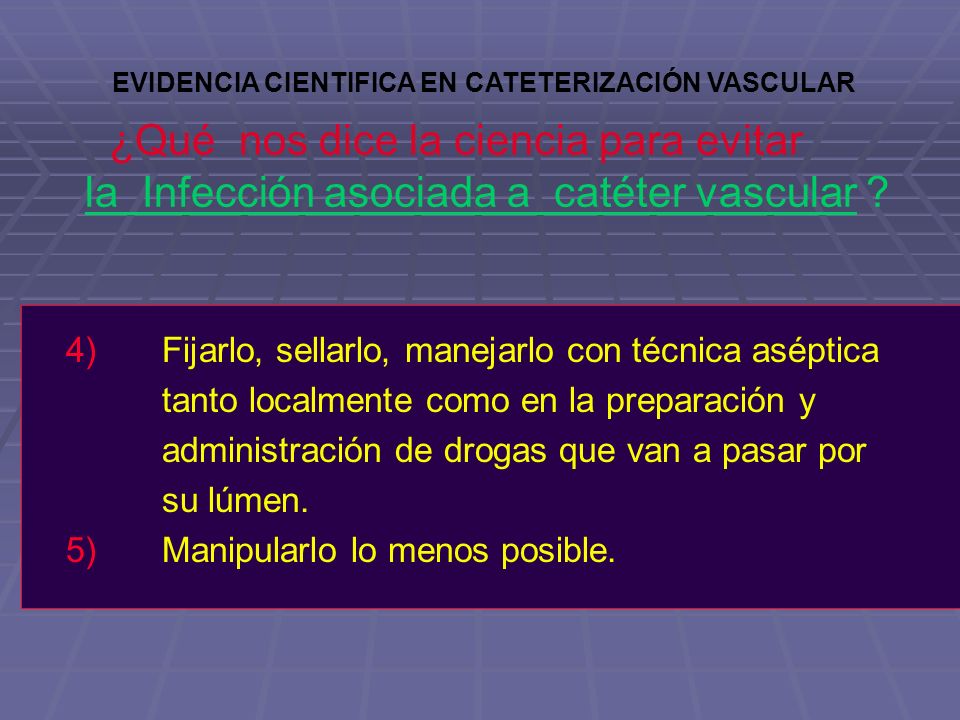 EVIDENCIA CIENTIFICA EN CATETERIZACIÓN VASCULAR

¿Qué nos dice la ciencia para evitar la Infección asociada a catéter vascular ?

4) Fijarlo, sellarlo, manejarlo con técnica aséptica tanto localmente como en la preparación y administración de drogas que van a pasar por su lúmen.

5) Manipularlo lo menos posible.